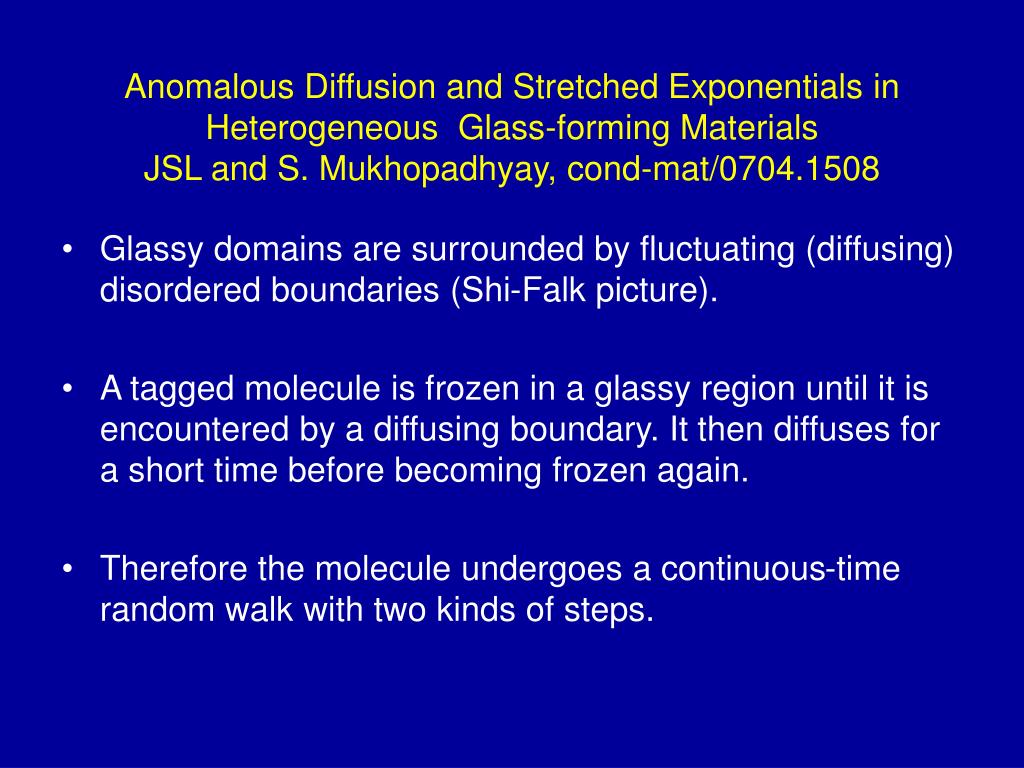 Anomalous Diffusion and Stretched Exponentials in Heterogeneous Glass-forming Materials
JSL and S. Mukhopadhyay, cond-mat/0704.1508

• Glassy domains are surrounded by fluctuating (diffusing) disordered boundaries (Shi-Falk picture).

• A tagged molecule is frozen in a glassy region until it is encountered by a diffusing boundary. It then diffuses for a short time before becoming frozen again.

• Therefore the molecule undergoes a continuous-time random walk with two kinds of steps.